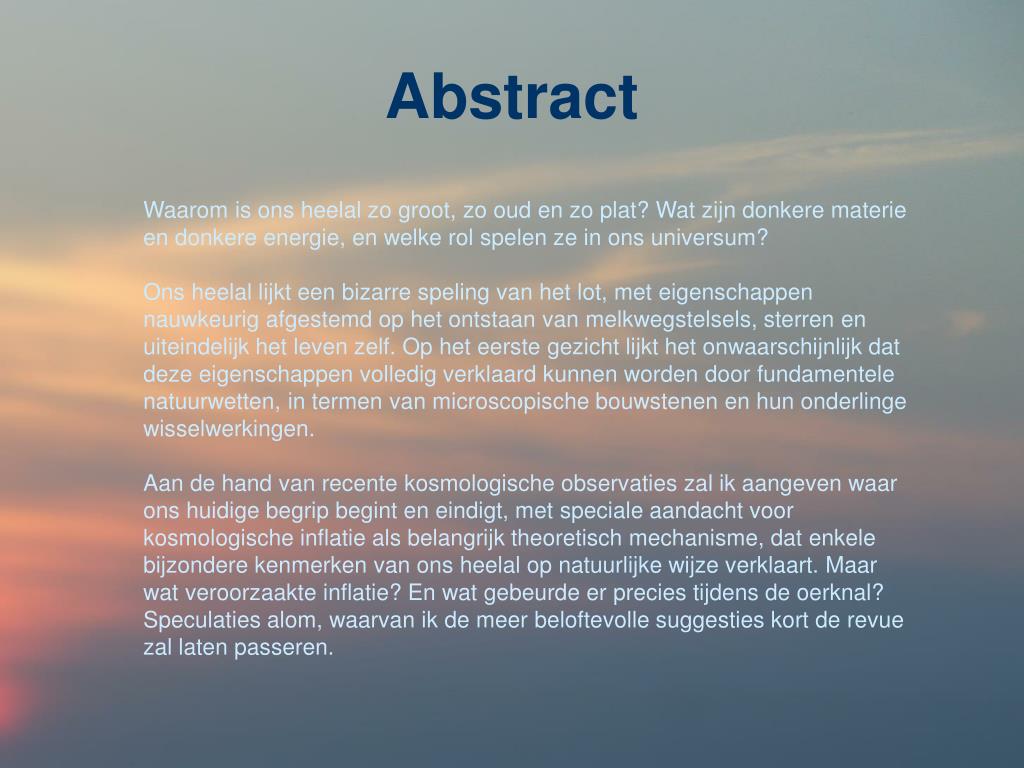 Abstract

Waarom is ons heelal zo groot, zo oud en zo plat? Wat zijn donkere materie en donkere energie, en welke rol spelen ze in ons universum?

Ons heelal lijkt een bizarre speling van het lot, met eigenschappen nauwkeurig afgestemd op het ontstaan van melkwegstelsels, sterren en uiteindelijk het leven zelf. Op het eerste gezicht lijkt het onwaarschijnlijk dat deze eigenschappen volledig verklaard kunnen worden door fundamentele natuurwetten, in termen van microscopische bouwstenen en hun onderlinge wisselwerkingen.

Aan de hand van recente kosmologische observaties zal ik aangeven waar ons huidige begrip begint en eindigt, met speciale aandacht voor kosmologische inflatie als belangrijk theoretisch mechanisme, dat enkele bijzondere kenmerken van ons heelal op natuurlijke wijze verklaart. Maar wat veroorzaakte inflatie? En wat gebeurde er precies tijdens de oerknal? Speculaties alom, waarvan ik de meer beloftevolle suggesties kort de revue zal laten passeren.